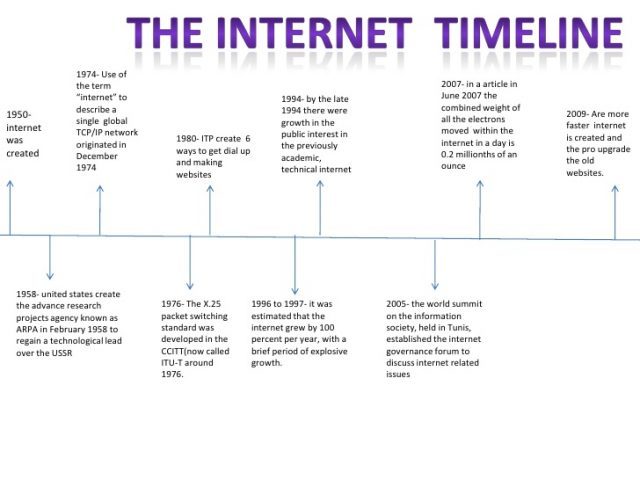 THE INTERNET TIMELINE

1950- internet was created

1974- Use of the term "internet" to describe a single global TCP/IP network originated in December 1974

1980- ITP create 6 ways to get dial up and making websites

1994- by the late 1994 there were growth in the public interest in the previously academic, technical internet

2007- in a article in June 2007 the combined weight of all the electrons moved within the internet in a day is 0.2 millionths of an ounce

2009- Are more faster internet is created and the pro upgrade the old websites.

1958- united states create the advance research projects agency known as ARPA in February 1958 to regain a technological lead over the USSR

1976- The X.25 packet switching standard was developed in the CCITT(now called ITU-T around 1976.

1996 to 1997- it was estimated that the internet grew by 100 percent per year, with a brief period of explosive growth.

2005- the world summit on the information society, held in Tunis, established the internet governance forum to discuss internet related issues